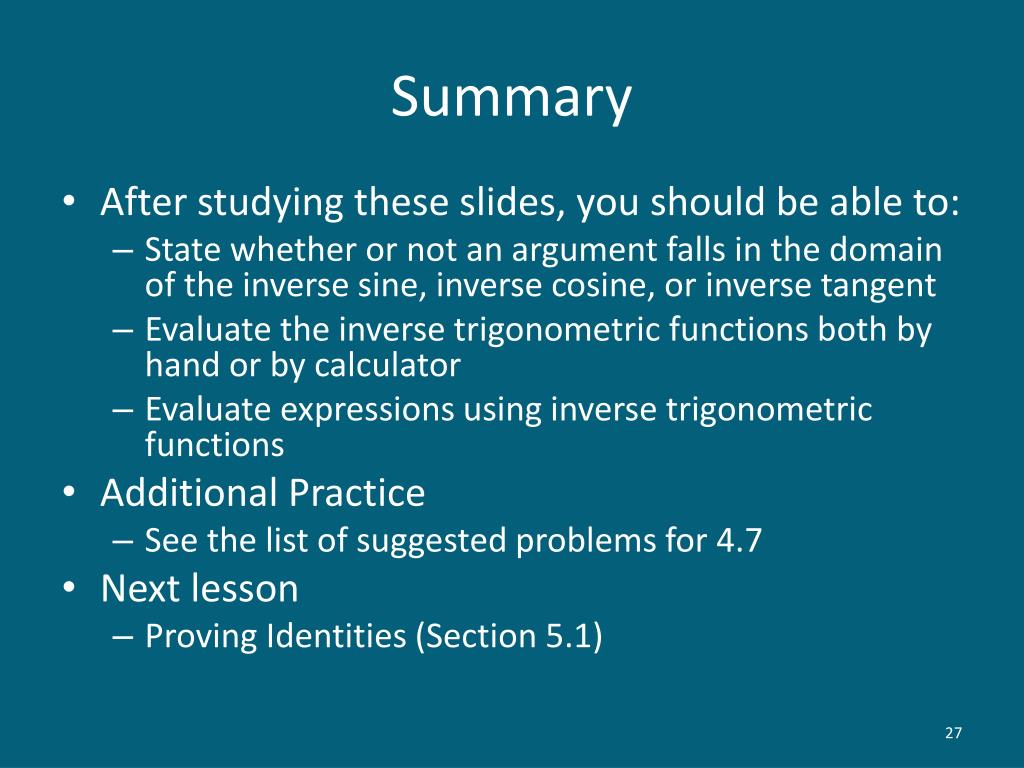 Summary

• After studying these slides, you should be able to:
– State whether or not an argument falls in the domain of the inverse sine, inverse cosine, or inverse tangent
– Evaluate the inverse trigonometric functions both by hand or by calculator
– Evaluate expressions using inverse trigonometric functions
• Additional Practice
– See the list of suggested problems for 4.7
• Next lesson
– Proving Identities (Section 5.1)

27